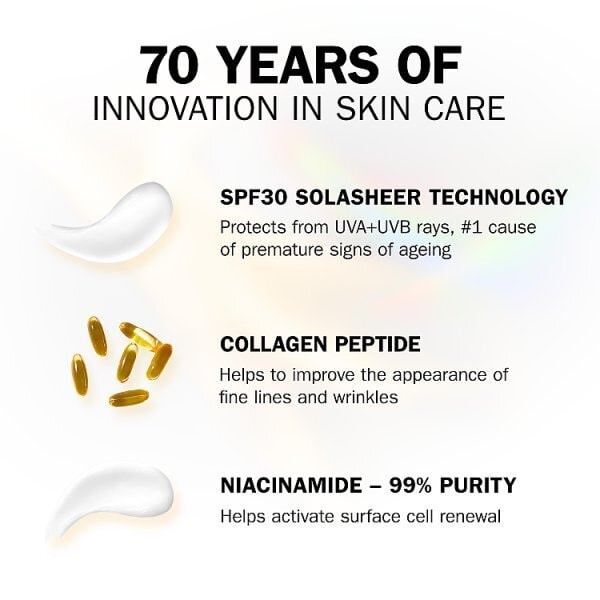 70 YEARS OF
INNOVATION IN SKIN CARE

SPF30 SOLASHEER TECHNOLOGY
Protects from UVA+UVB rays, #1 cause of premature signs of ageing

COLLAGEN PEPTIDE
Helps to improve the appearance of fine lines and wrinkles

NIACINAMIDE – 99% PURITY
Helps activate surface cell renewal